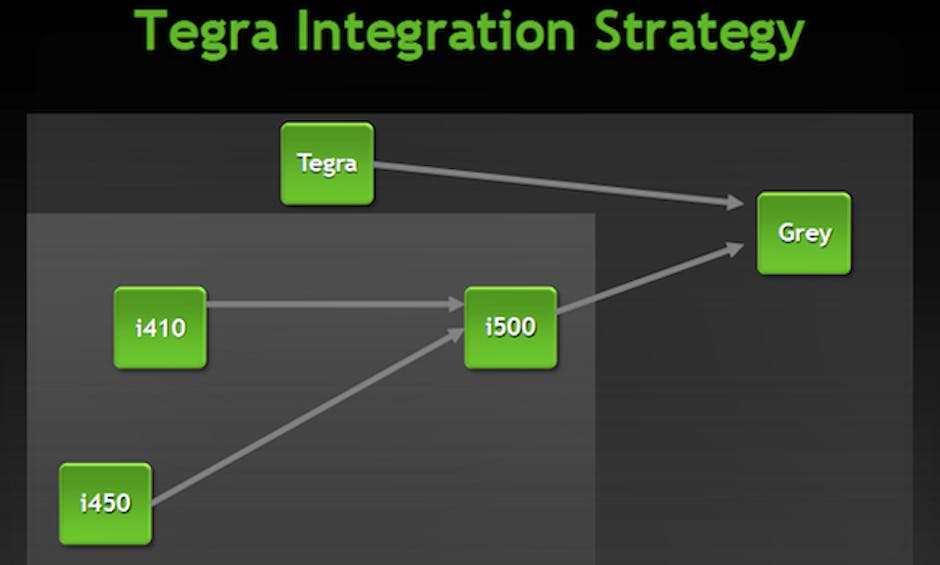 Tegra Integration Strategy

Tegra

Grey

i410

i500

i450